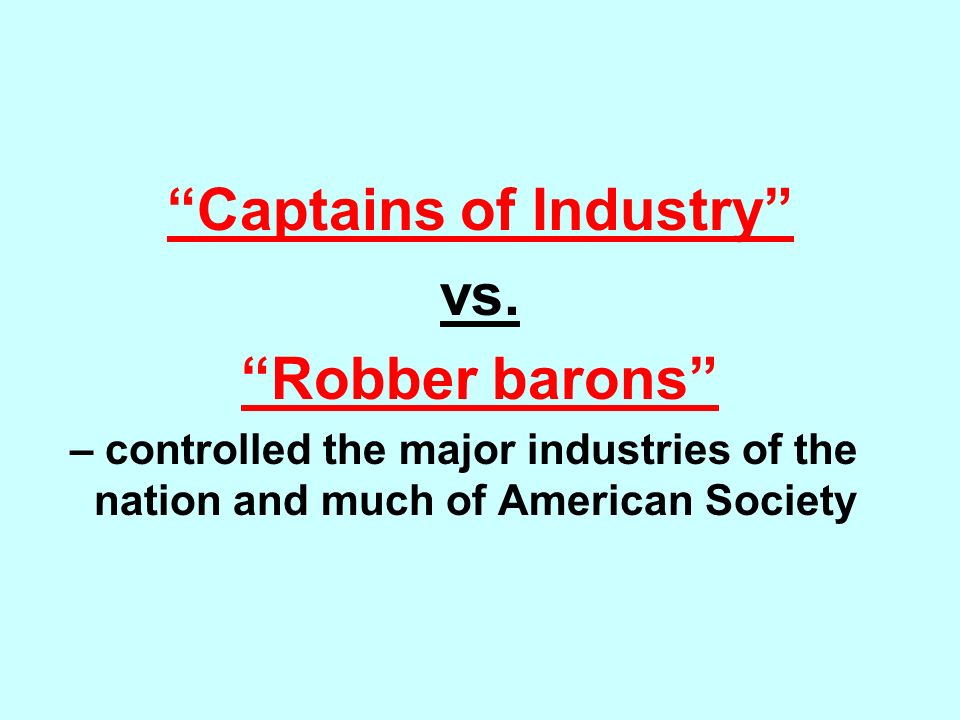 “Captains of Industry”

vs.

“Robber barons”

– controlled the major industries of the nation and much of American Society